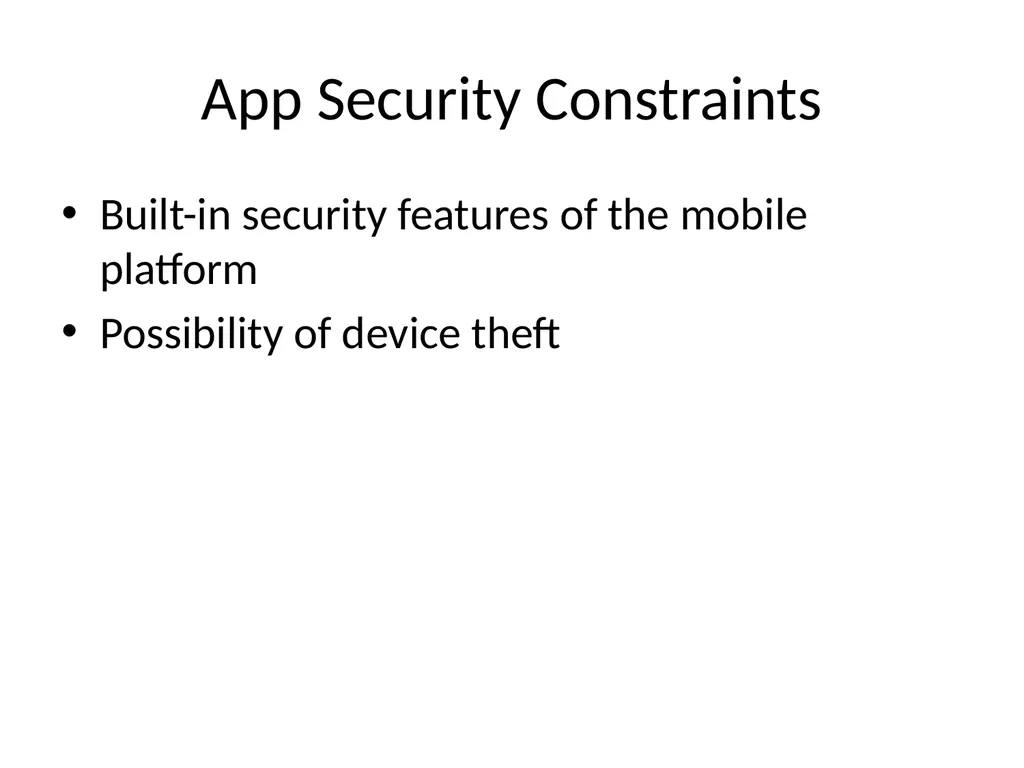 App Security Constraints

• Built-in security features of the mobile platform
• Possibility of device theft